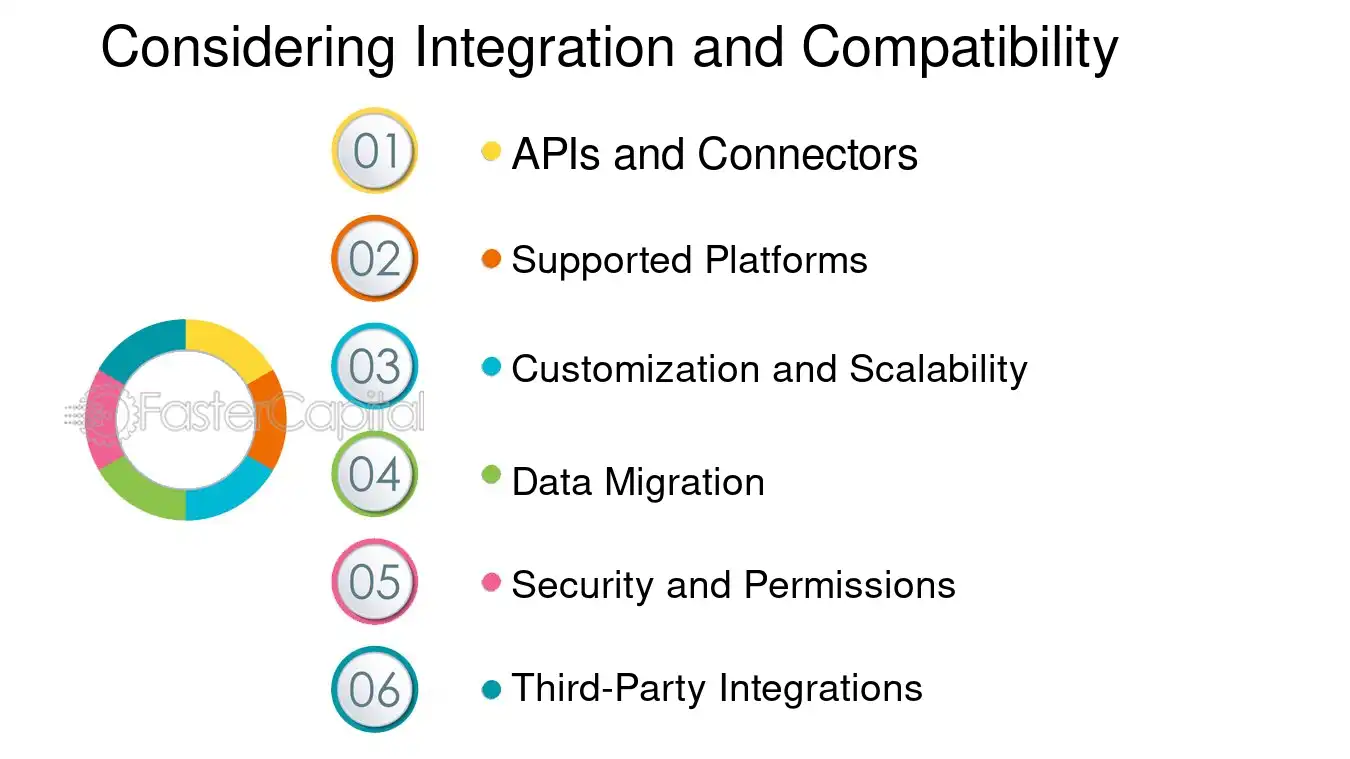 Considering Integration and Compatibility

01
• APIs and Connectors

02
• Supported Platforms

03
• Customization and Scalability

04
• Data Migration

05
• Security and Permissions

06
• Third-Party Integrations

FasterCapital